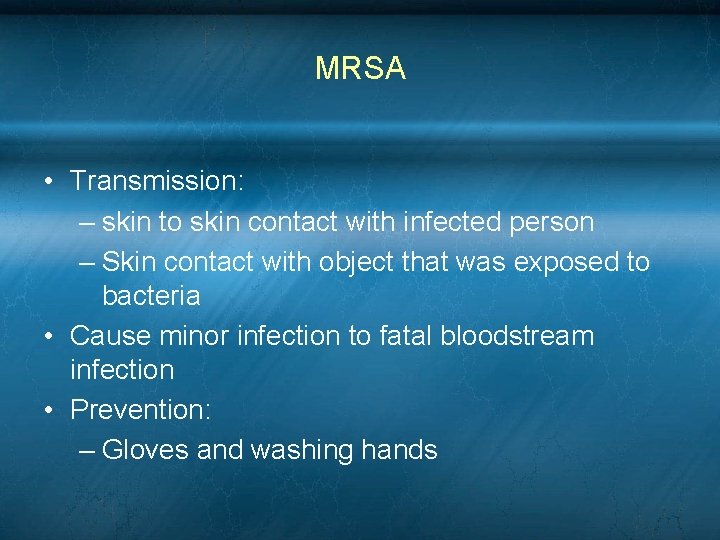 MRSA

• Transmission:
– skin to skin contact with infected person
– Skin contact with object that was exposed to bacteria
• Cause minor infection to fatal bloodstream infection
• Prevention:
– Gloves and washing hands